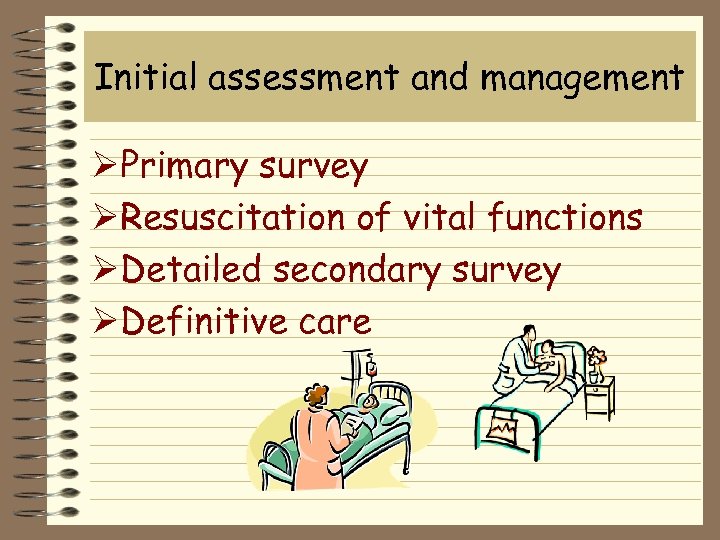 Initial assessment and management

➢Primary survey
➢Resuscitation of vital functions
➢Detailed secondary survey
➢Definitive care